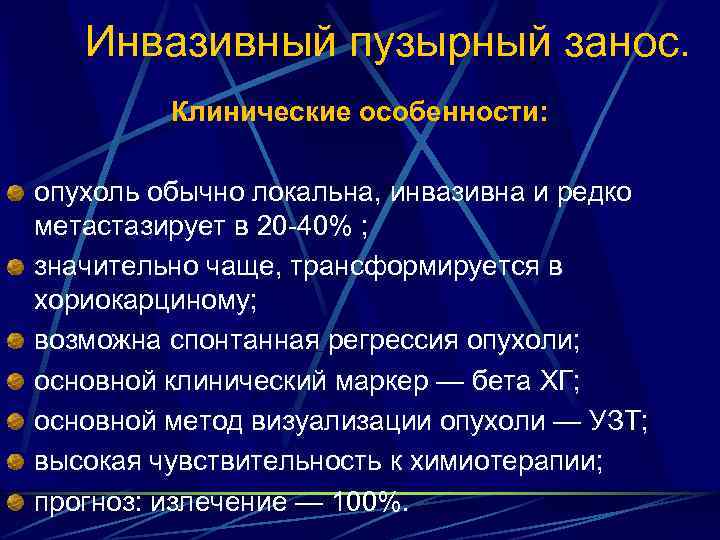 Инвазивный пузырный занос.

Клинические особенности:

опухоль обычно локальна, инвазивна и редко метастазирует в 20-40% ;

значительно чаще, трансформируется в хориокарциному;

возможна спонтанная регрессия опухоли;

основной клинический маркер — бета ХГ;

основной метод визуализации опухоли — УЗТ;

высокая чувствительность к химиотерапии;

прогноз: излечение — 100%.